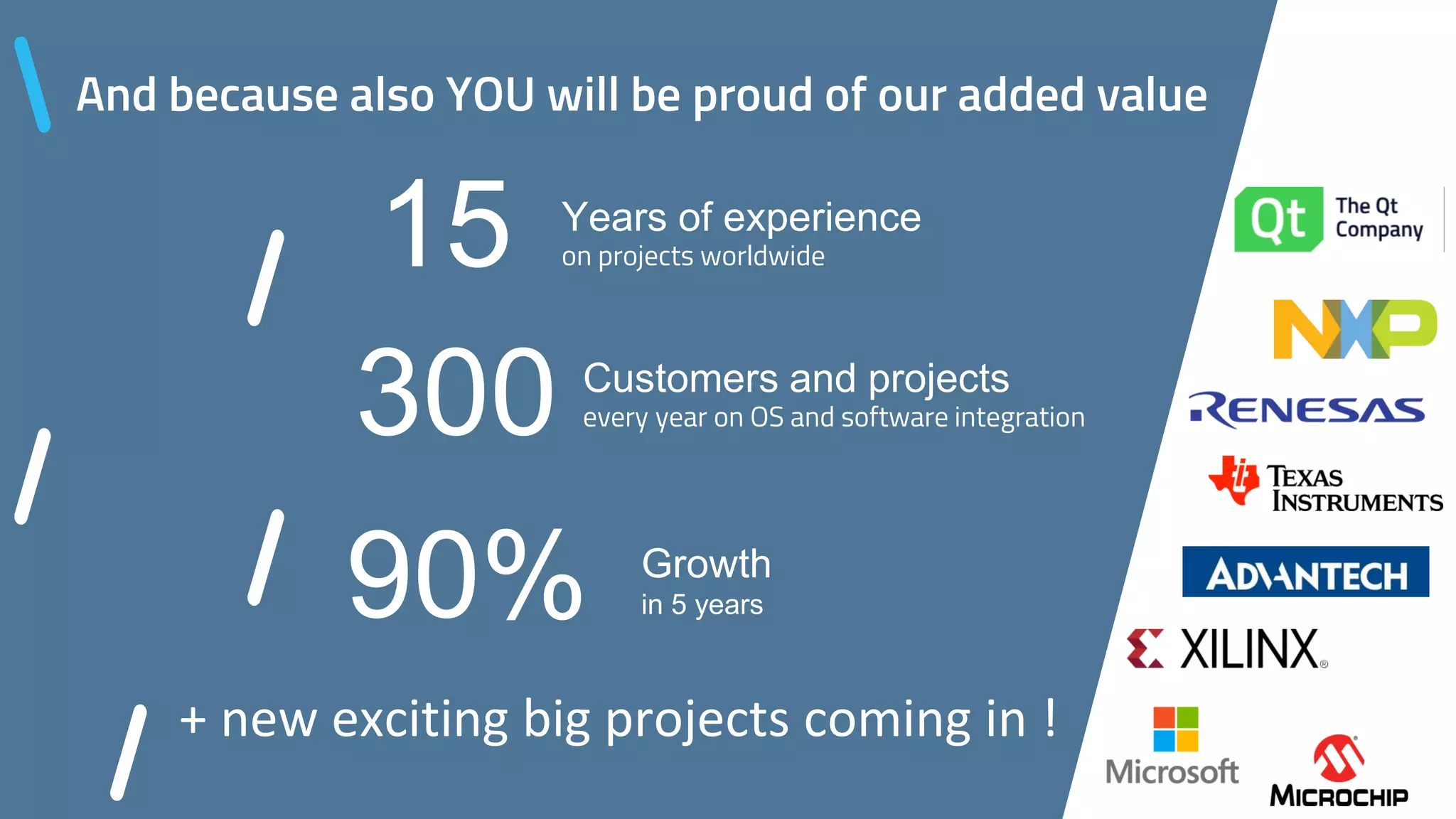 And because also YOU will be proud of our added value

15 Years of experience
on projects worldwide

300 Customers and projects
every year on OS and software integration

90% Growth
in 5 years

+ new exciting big projects coming in !

Qt The Qt Company

NXP

RENESAS

TEXAS INSTRUMENTS

ADVANTECH

XILINX®

Microsoft

MICROCHIP